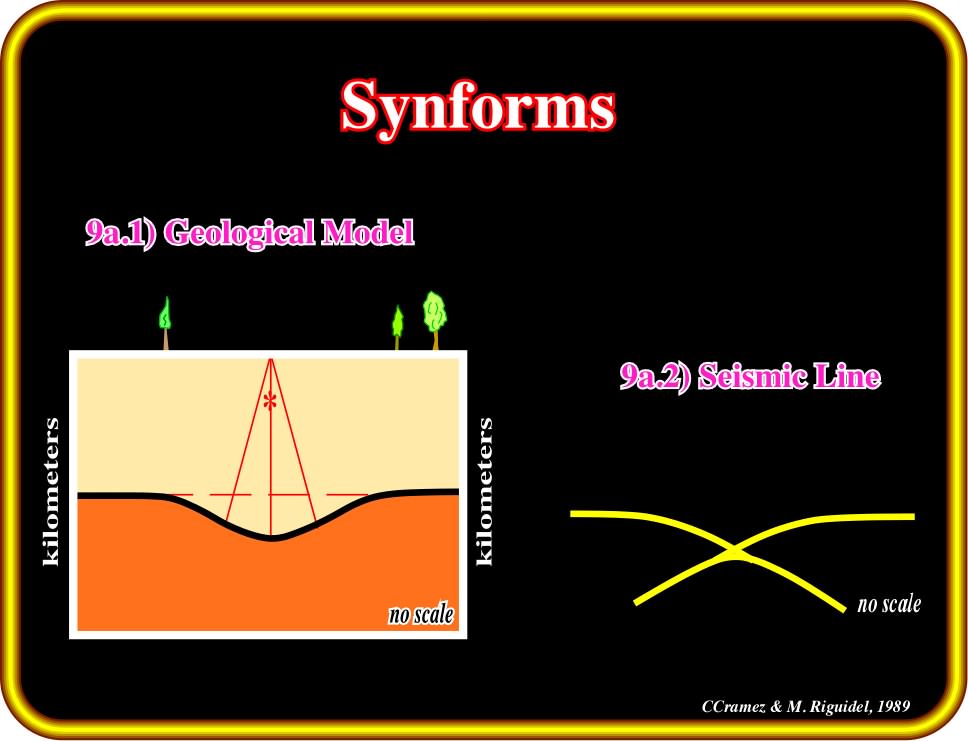 Synforms

9a.1) Geological Model

kilometers

*

no scale

kilometers

9a.2) Seismic Line

no scale

CCramez & M. Riguidel, 1989